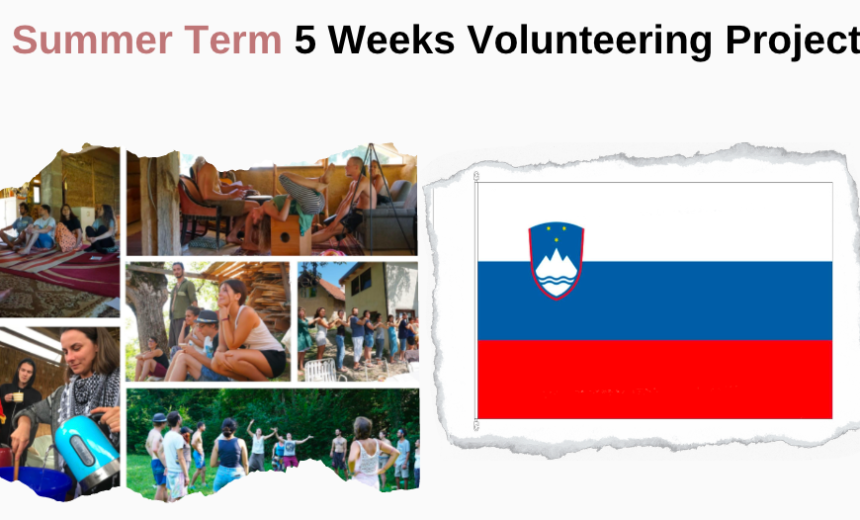 Summer Term 5 Weeks Volunteering Project